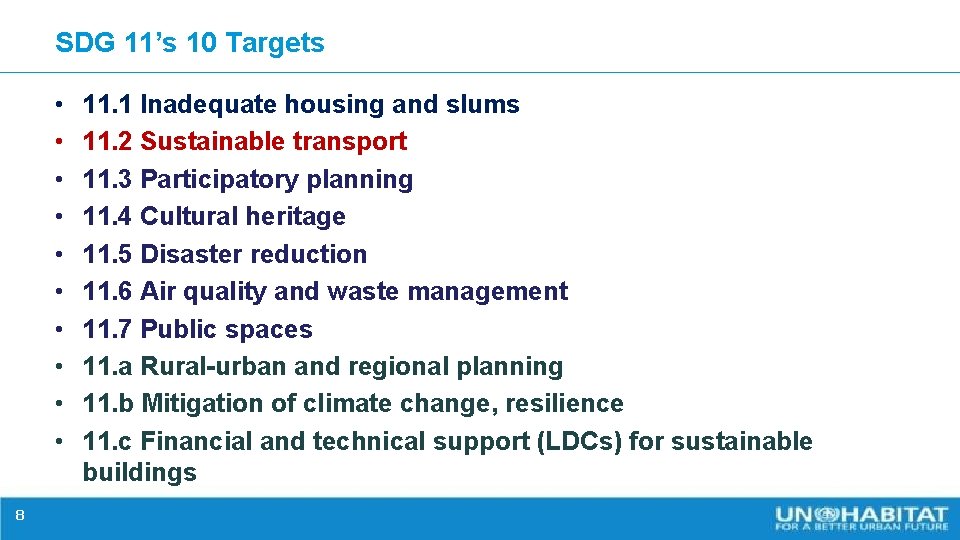 SDG 11's 10 Targets

• 11.1 Inadequate housing and slums
• 11.2 Sustainable transport
• 11.3 Participatory planning
• 11.4 Cultural heritage
• 11.5 Disaster reduction
• 11.6 Air quality and waste management
• 11.7 Public spaces
• 11.a Rural-urban and regional planning
• 11.b Mitigation of climate change, resilience
• 11.c Financial and technical support (LDCs) for sustainable buildings

8

UN HABITAT
FOR A BETTER URBAN FUTURE